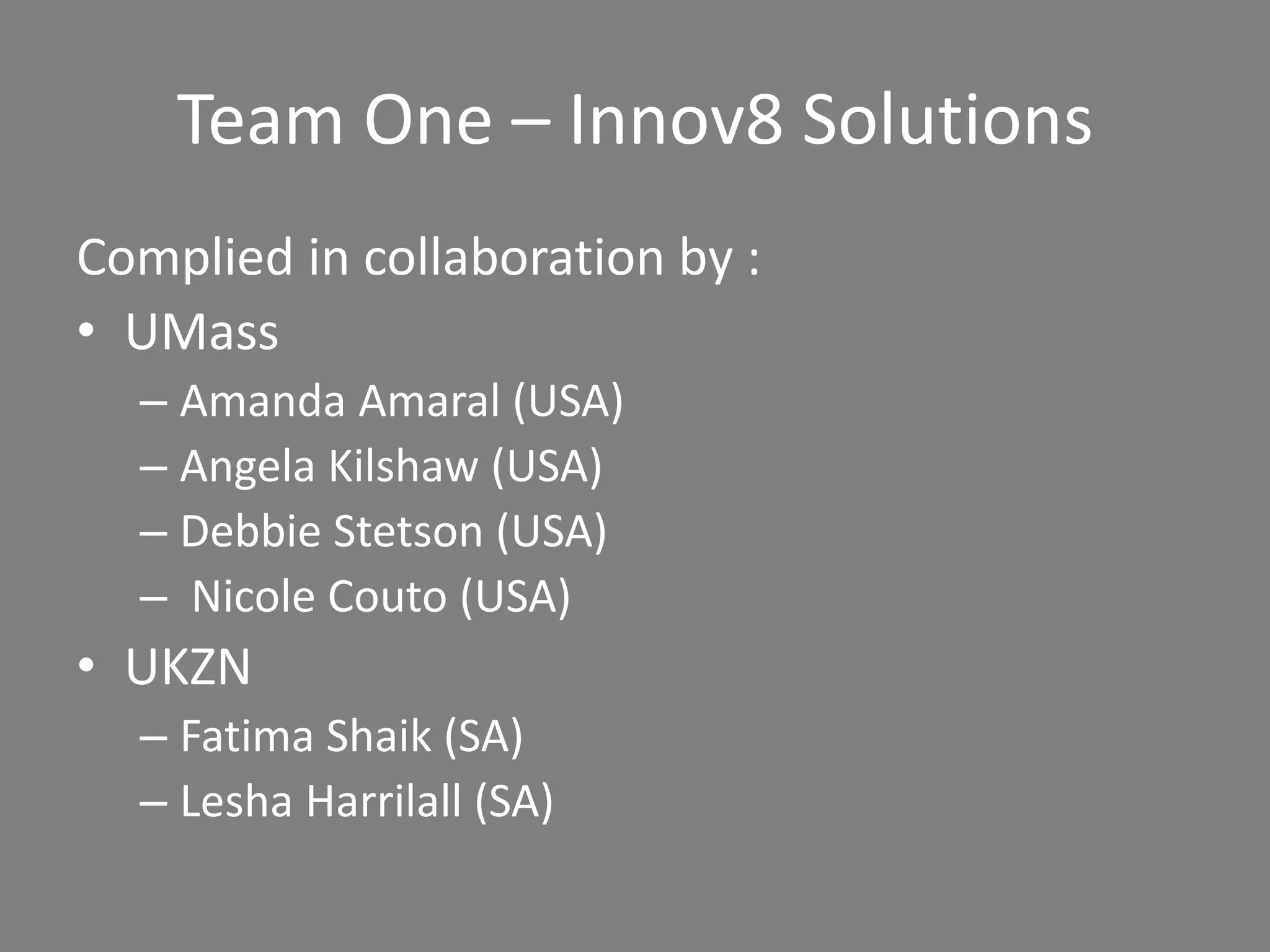 Team One – Innov8 Solutions

Complied in collaboration by :

• UMass
  – Amanda Amaral (USA)
  – Angela Kilshaw (USA)
  – Debbie Stetson (USA)
  – Nicole Couto (USA)
• UKZN
  – Fatima Shaik (SA)
  – Lesha Harrilall (SA)